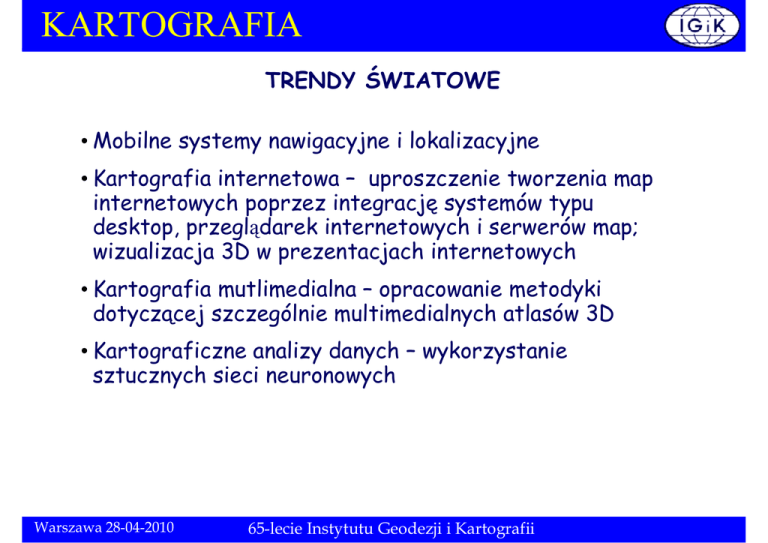 KARTOGRAFIA

IGiK

TRENDY ŚWIATOWE

• Mobilne systemy nawigacyjne i lokalizacyjne

• Kartografia internetowa – uproszczenie tworzenia map internetowych poprzez integrację systemów typu desktop, przeglądarek internetowych i serwerów map; wizualizacja 3D w prezentacjach internetowych

• Kartografia mutlimedialna – opracowanie metodyki dotyczącej szczególnie multimedialnych atlasów 3D

• Kartograficzne analizy danych – wykorzystanie sztucznych sieci neuronowych

Warszawa 28-04-2010

65-lecie Instytutu Geodezji i Kartografii